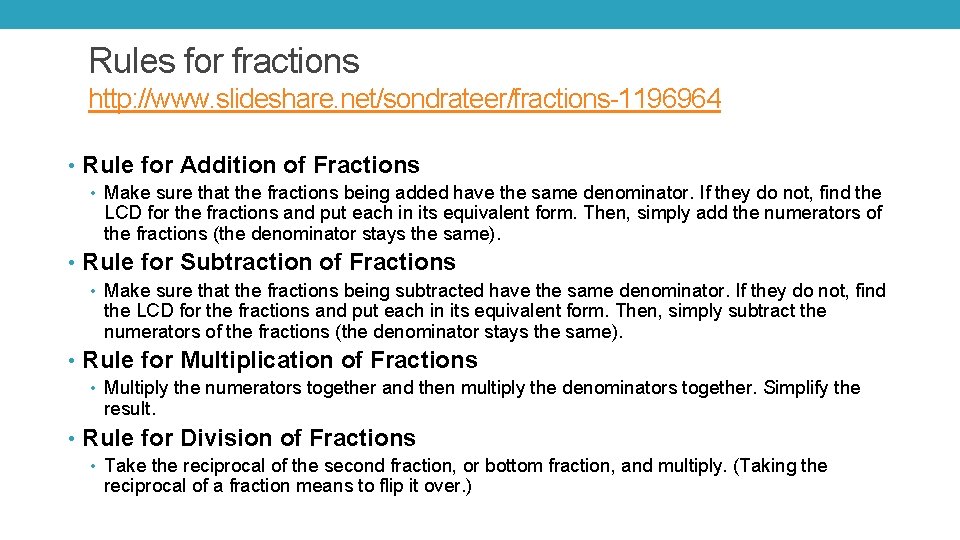 Rules for fractions
http://www.slideshare.net/sondrateer/fractions-1196964

• Rule for Addition of Fractions
• Make sure that the fractions being added have the same denominator. If they do not, find the LCD for the fractions and put each in its equivalent form. Then, simply add the numerators of the fractions (the denominator stays the same).

• Rule for Subtraction of Fractions
• Make sure that the fractions being subtracted have the same denominator. If they do not, find the LCD for the fractions and put each in its equivalent form. Then, simply subtract the numerators of the fractions (the denominator stays the same).

• Rule for Multiplication of Fractions
• Multiply the numerators together and then multiply the denominators together. Simplify the result.

• Rule for Division of Fractions
• Take the reciprocal of the second fraction, or bottom fraction, and multiply. (Taking the reciprocal of a fraction means to flip it over.)